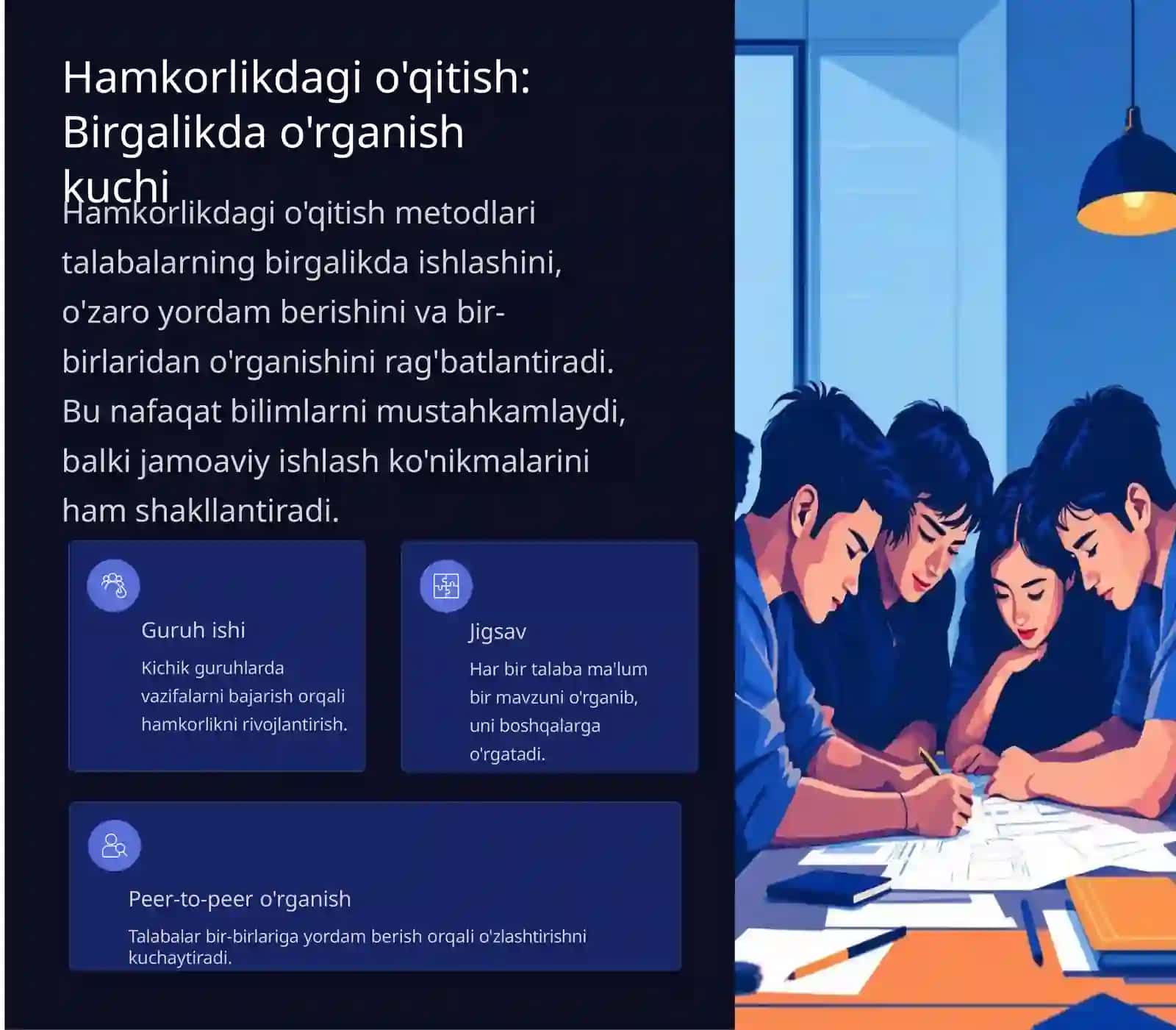 Hamkorlikdagi o'qitish: Birgalikda o'rganish kuchi

Hamkorlikdagi o'qitish metodlari talabalarning birgalikda ishlashini, o'zaro yordam berishini va bir-birlaridan o'rganishini rag'batlantiradi. Bu nafaqat bilimlarni mustahkamlaydi, balki jamoaviy ishlash ko'nikmalarini ham shakllantiradi.

Guruh ishi

Kichik guruhlarda vazifalarni bajarish orqali hamkorlikni rivojlantirish.

Jigsav

Har bir talaba ma'lum bir mavzuni o'rganib, uni boshqalarga o'rgatadi.

Peer-to-peer o'rganish

Talabalar bir-birlariga yordam berish orqali o'zlashtirishni kuchaytiradi.